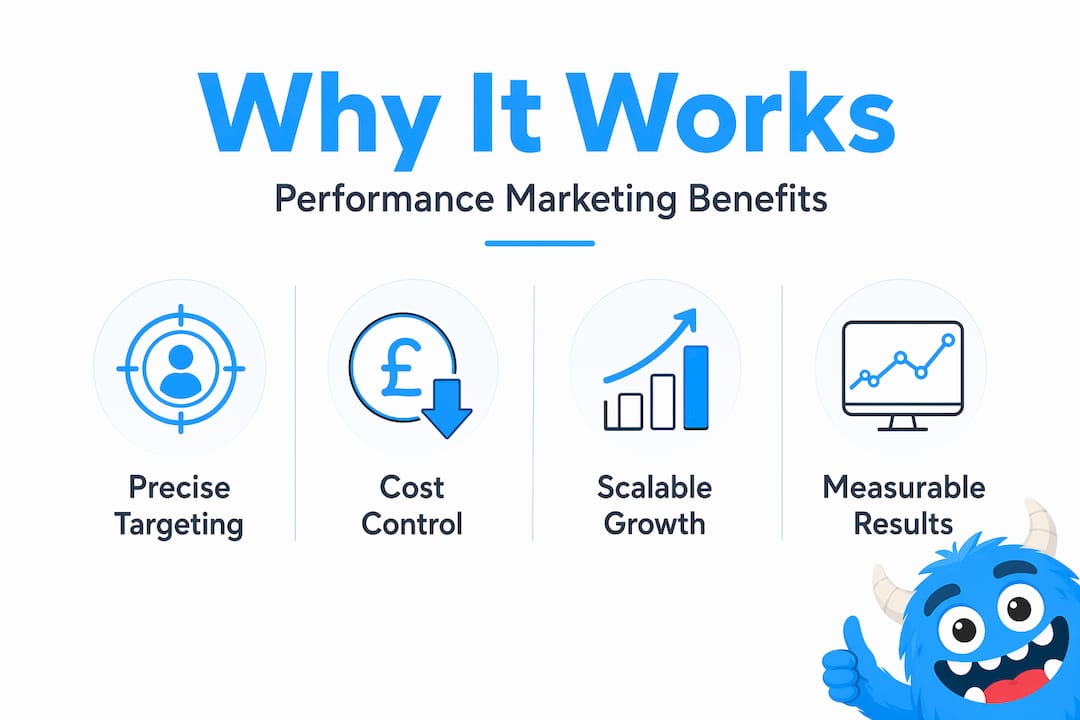 Why It Works

Performance Marketing Benefits

£

Precise Targeting

Cost Control

Scalable Growth

Measurable Results